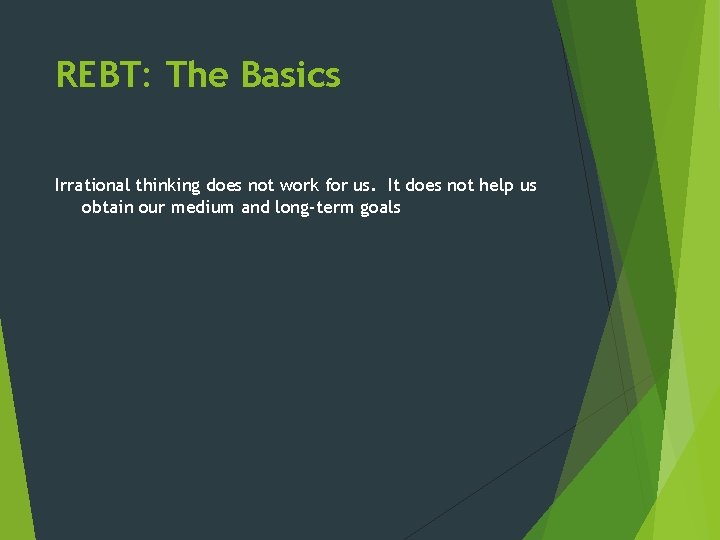 REBT: The Basics

Irrational thinking does not work for us. It does not help us obtain our medium and long-term goals